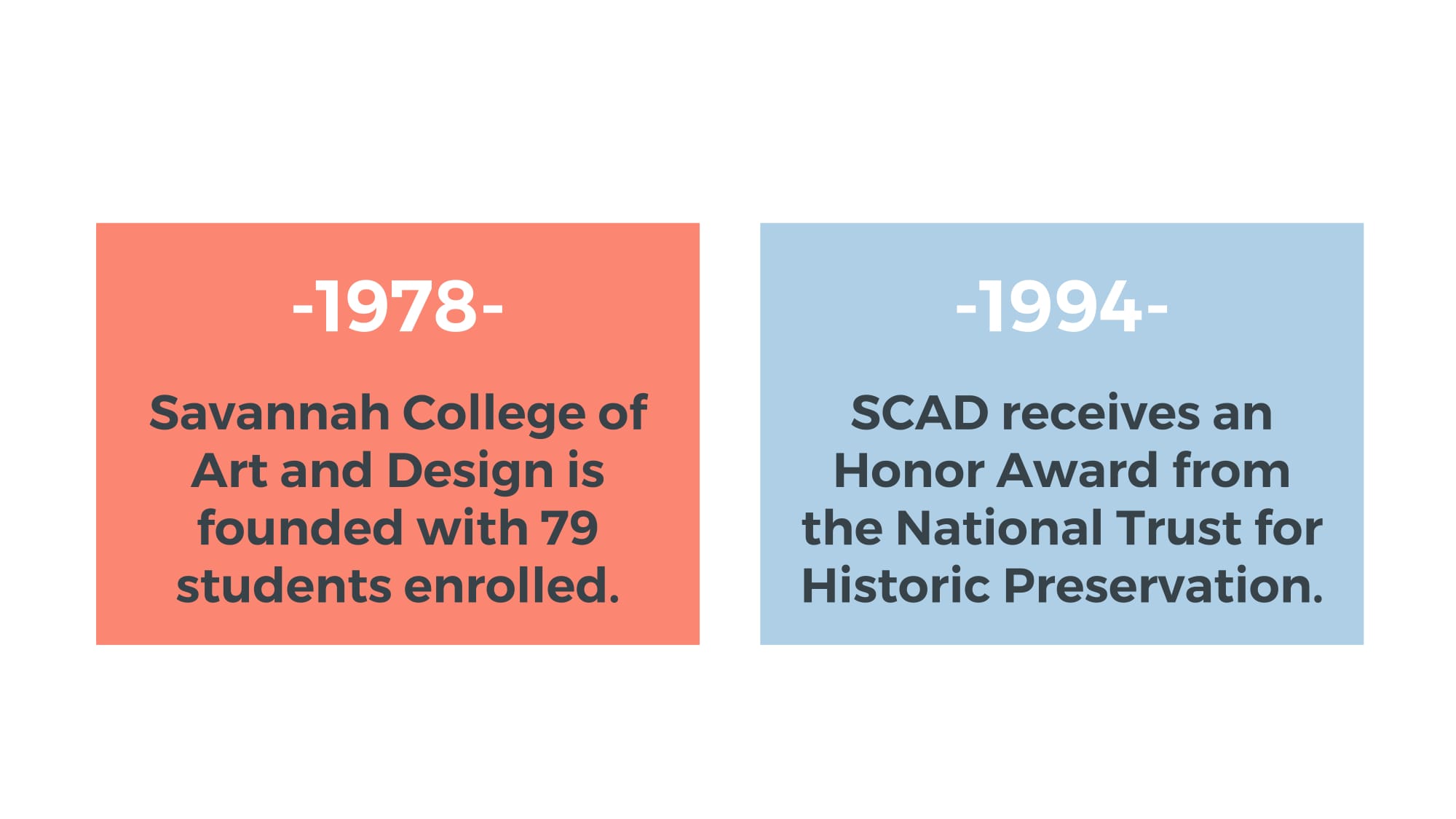 -1978-

Savannah College of Art and Design is founded with 79 students enrolled.

-1994-

SCAD receives an Honor Award from the National Trust for Historic Preservation.